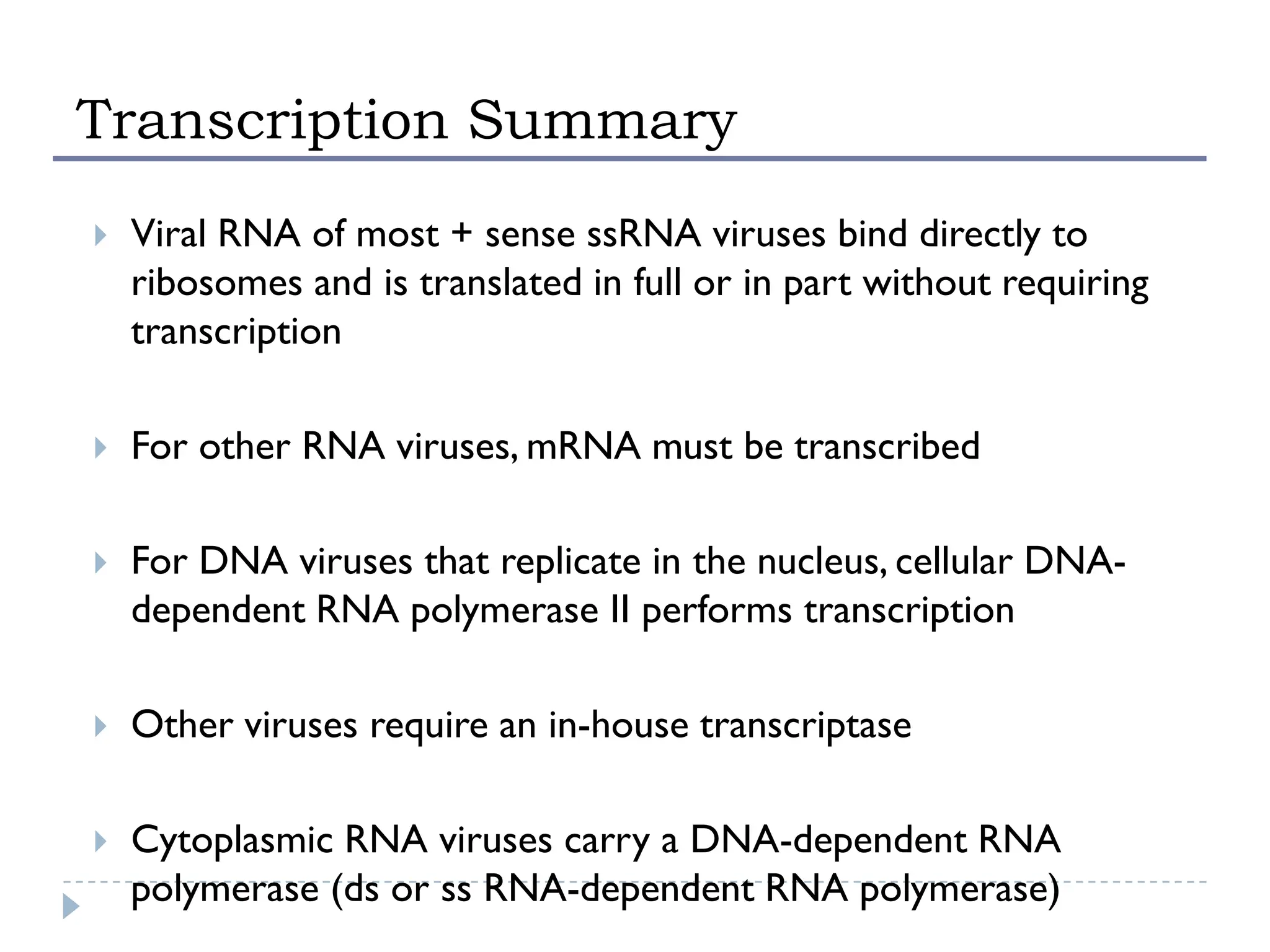 Transcription Summary

Viral RNA of most + sense ssRNA viruses bind directly to ribosomes and is translated in full or in part without requiring transcription

For other RNA viruses, mRNA must be transcribed

For DNA viruses that replicate in the nucleus, cellular DNA-dependent RNA polymerase II performs transcription

Other viruses require an in-house transcriptase

Cytoplasmic RNA viruses carry a DNA-dependent RNA polymerase (ds or ss RNA-dependent RNA polymerase)